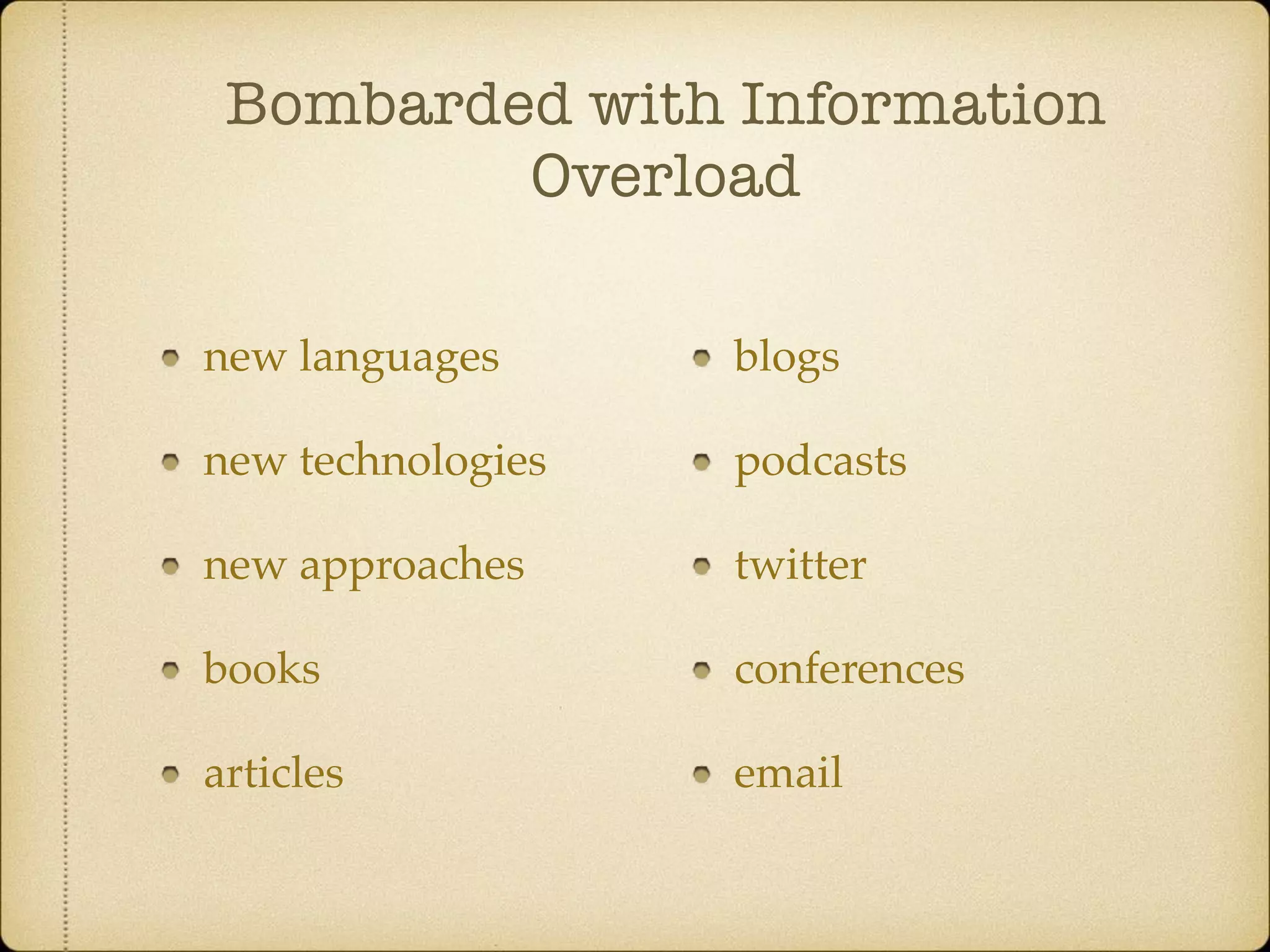 Bombarded with Information Overload

- new languages
- new technologies
- new approaches
- books
- articles

- blogs
- podcasts
- twitter
- conferences
- email